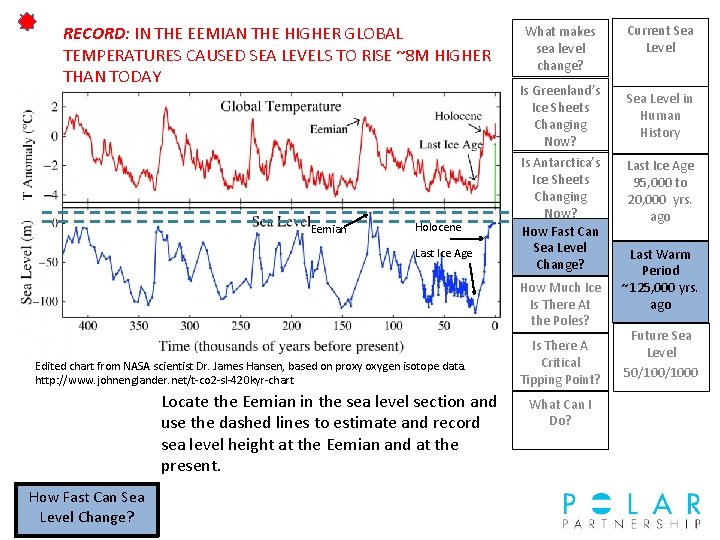 RECORD: IN THE EEMIAN THE HIGHER GLOBAL TEMPERATURES CAUSED SEA LEVELS TO RISE ~8M HIGHER THAN TODAY

Global Temperature

T Anomaly (°C)

2
0
−2
−4

Eemian
Holocene
Last Ice Age

Sea Level

Sea Level (m)

0
−50
−100

Eemian
Holocene
Last Ice Age

400 350 300 250 200 150 100 50 0

Time (thousands of years before present)

Edited chart from NASA scientist Dr. James Hansen, based on proxy oxygen isotope data. http://www.johnenglander.net/t-co2-sl-420kyr-chart

Locate the Eemian in the sea level section and use the dashed lines to estimate and record sea level height at the Eemian and at the present.

How Fast Can Sea Level Change?

What makes sea level change?

Is Greenland's Ice Sheets Changing Now?

Is Antarctica's Ice Sheets Changing Now?

How Fast Can Sea Level Change?

How Much Ice Is There At the Poles?

Is There A Critical Tipping Point?

What Can I Do?

Current Sea Level

Sea Level in Human History

Last Ice Age 95,000 to 20,000 yrs. ago

Last Warm Period ~125,000 yrs. ago

Future Sea Level 50/100/1000

POLAR PARTNERSHIP